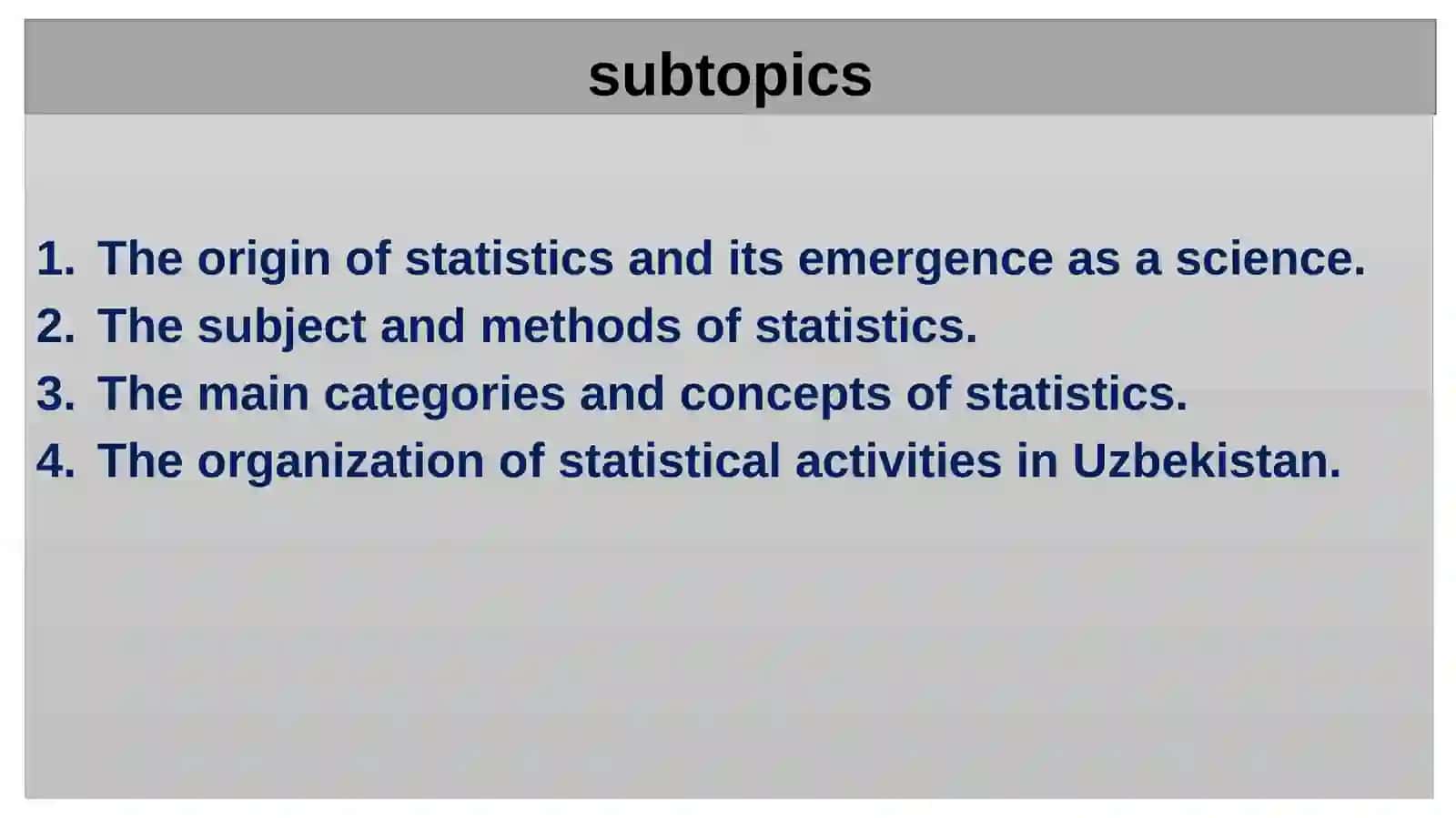 subtopics

1. The origin of statistics and its emergence as a science.
2. The subject and methods of statistics.
3. The main categories and concepts of statistics.
4. The organization of statistical activities in Uzbekistan.